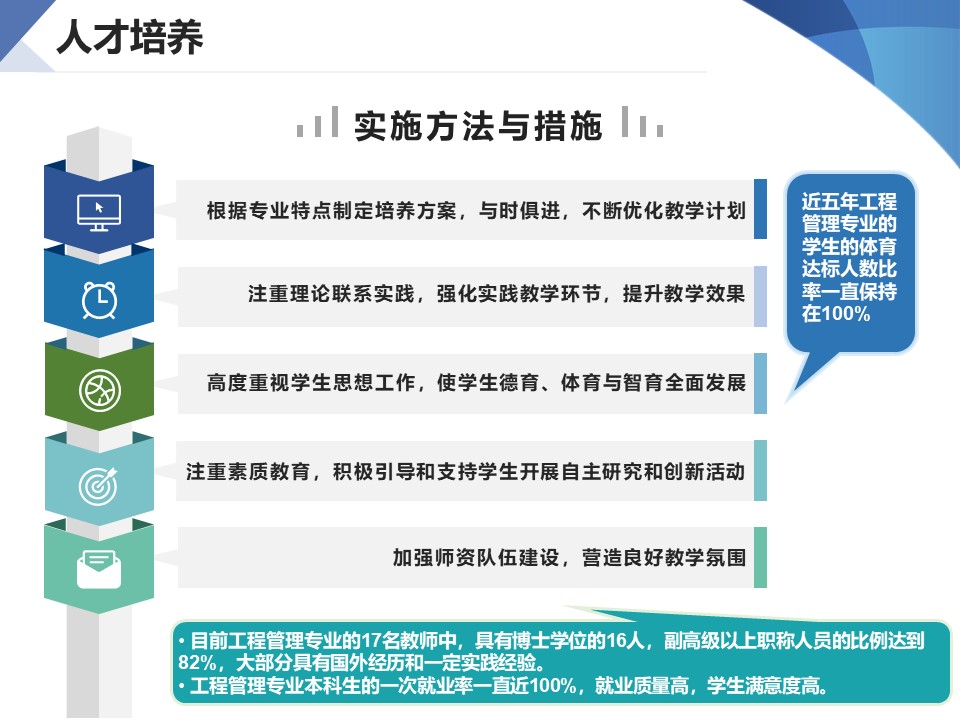 人才培养

实施方法与措施

根据专业特点制定培养方案，与时俱进，不断优化教学计划

注重理论联系实践，强化实践教学环节，提升教学效果

高度重视学生思想工作，使学生德育、体育与智育全面发展

注重素质教育，积极引导和支持学生开展自主研究和创新活动

加强师资队伍建设，营造良好教学氛围

近五年工程管理专业的学生的体育达标人数比率一直保持在100%

• 目前工程管理专业的17名教师中，具有博士学位的16人，副高级以上职称人员的比例达到82%，大部分具有国外经历和一定实践经验。
• 工程管理专业本科生的一次就业率一直近100%，就业质量高，学生满意度高。